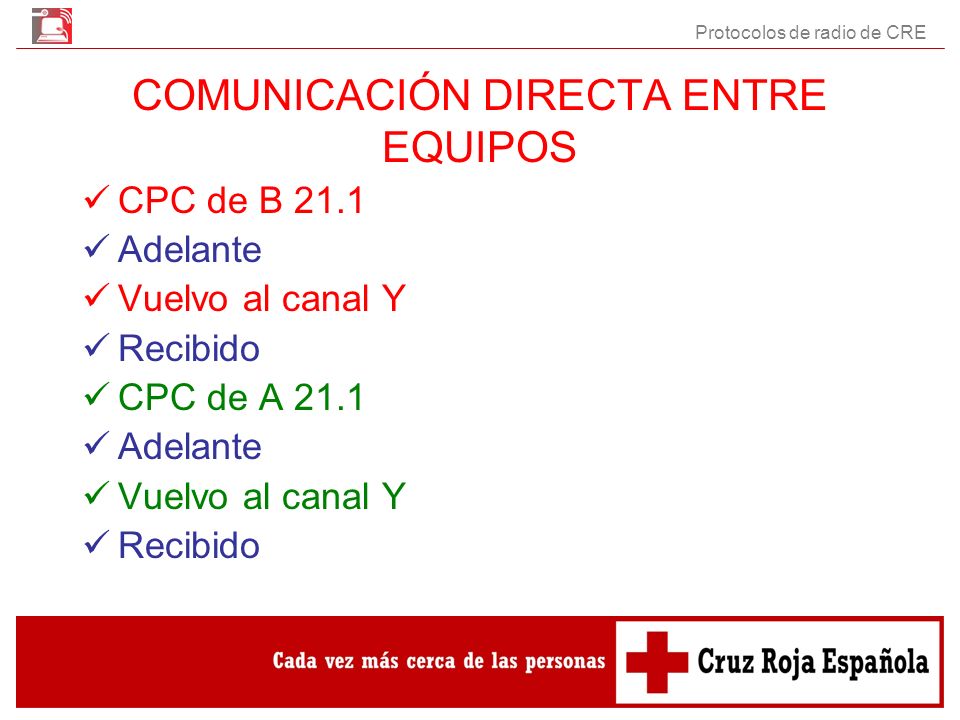 Protocolos de radio de CRE

COMUNICACIÓN DIRECTA ENTRE EQUIPOS

✓ CPC de B 21.1
✓ Adelante
✓ Vuelvo al canal Y
✓ Recibido
✓ CPC de A 21.1
✓ Adelante
✓ Vuelvo al canal Y
✓ Recibido

Cada vez más cerca de las personas

Cruz Roja Española